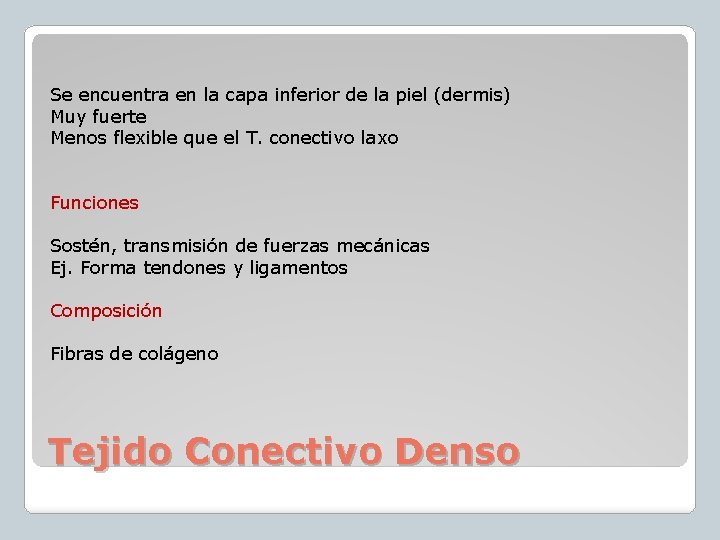 Se encuentra en la capa inferior de la piel (dermis)
Muy fuerte
Menos flexible que el T. conectivo laxo

Funciones

Sostén, transmisión de fuerzas mecánicas
Ej. Forma tendones y ligamentos

Composición

Fibras de colágeno

Tejido Conectivo Denso